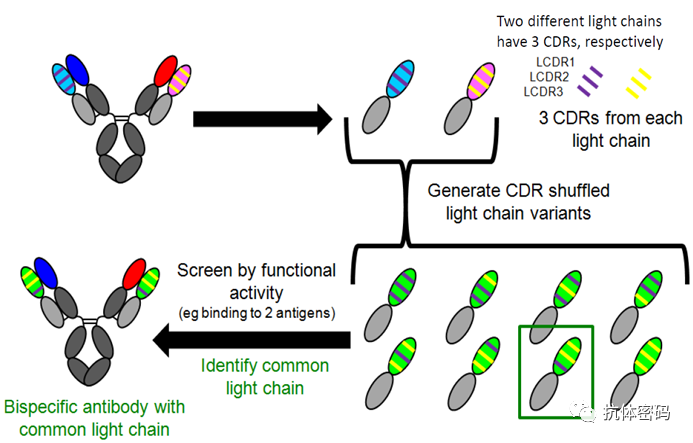 Two different light chains have 3 CDRs, respectively

LCDR1
LCDR2
LCDR3

3 CDRs from each light chain

Generate CDR shuffled light chain variants

Screen by functional activity
(eg binding to 2 antigens)

Identify common light chain

Bispecific antibody with common light chain

抗体密码